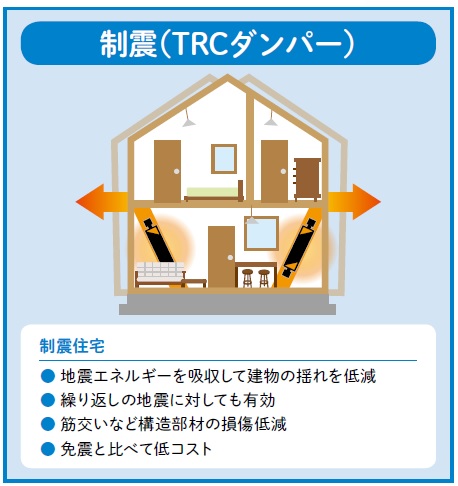 制震（TRCダンパー）

制震住宅

● 地震エネルギーを吸収して建物の揺れを低減
● 繰り返しの地震に対しても有効
● 筋交いなど構造部材の損傷低減
● 免震と比べて低コスト